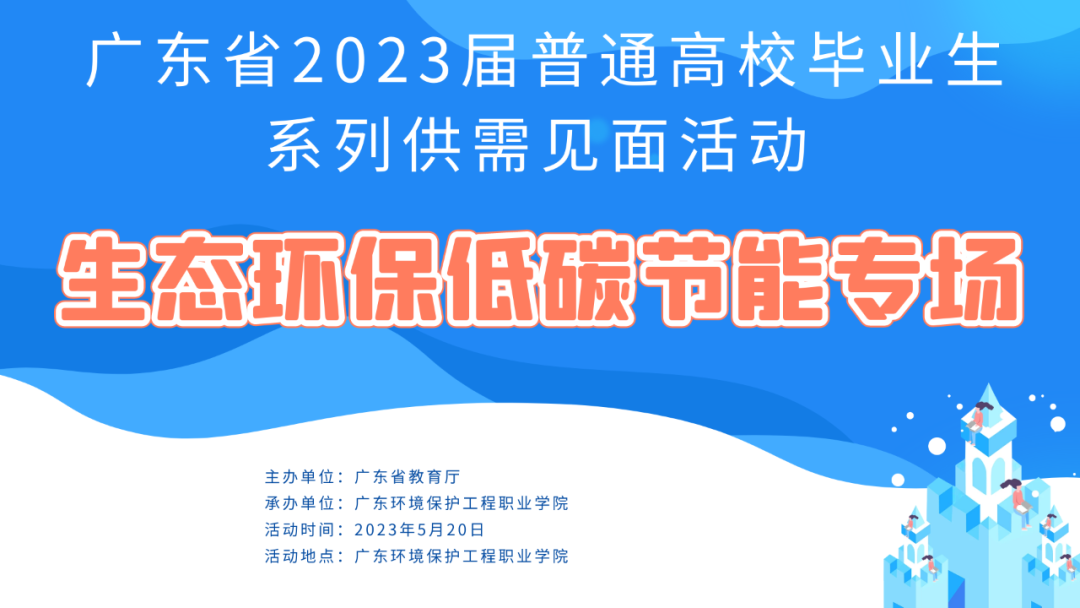 广东省2023届普通高校毕业生
系列供需见面活动

生态环保低碳节能专场

主办单位：广东省教育厅
承办单位：广东环境保护工程职业学院
活动时间：2023年5月20日
活动地点：广东环境保护工程职业学院